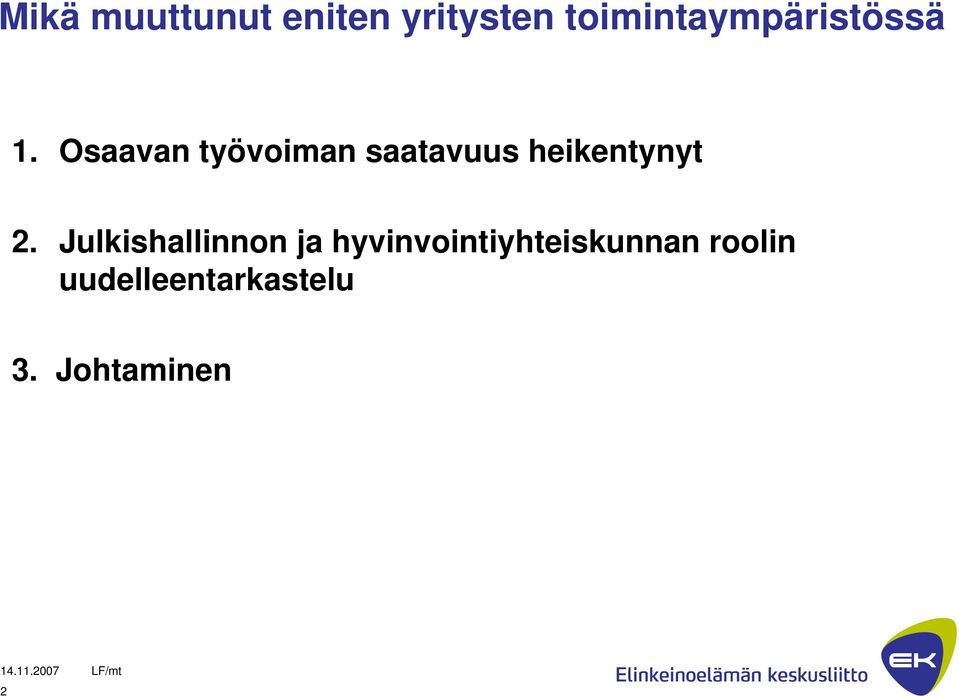 Mikä muuttunut eniten yritysten toimintaympäristössä

1. Osaavan työvoiman saatavuus heikentynyt

2. Julkishallinnon ja hyvinvointiyhteiskunnan roolin uudelleentarkastelu

3. Johtaminen

14.11.2007 LF/mt
2

Elinkeinoelämän keskusliitto

EK